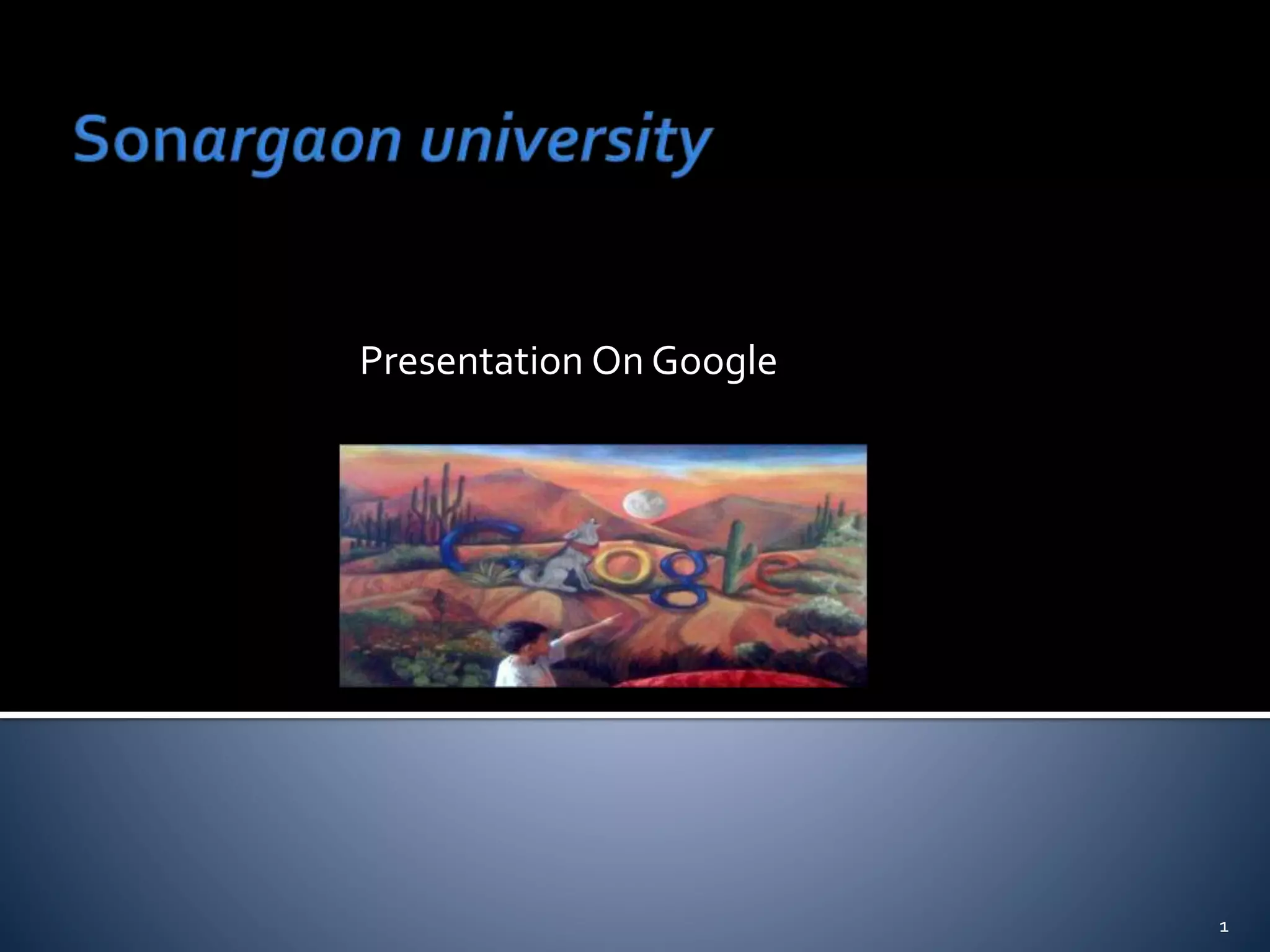 Sonargaon university

Presentation On Google

Google

1